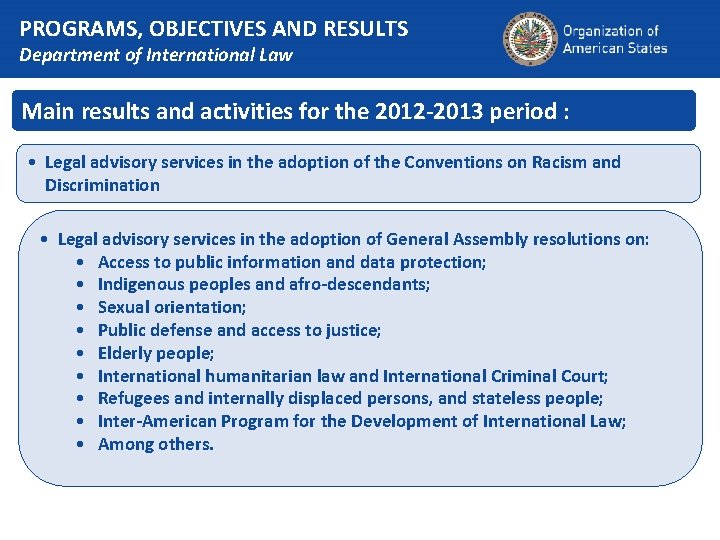 PROGRAMS, OBJECTIVES AND RESULTS
Department of International Law

Organization of American States

Main results and activities for the 2012-2013 period :

• Legal advisory services in the adoption of the Conventions on Racism and Discrimination

• Legal advisory services in the adoption of General Assembly resolutions on:
• Access to public information and data protection;
• Indigenous peoples and afro-descendants;
• Sexual orientation;
• Public defense and access to justice;
• Elderly people;
• International humanitarian law and International Criminal Court;
• Refugees and internally displaced persons, and stateless people;
• Inter-American Program for the Development of International Law;
• Among others.